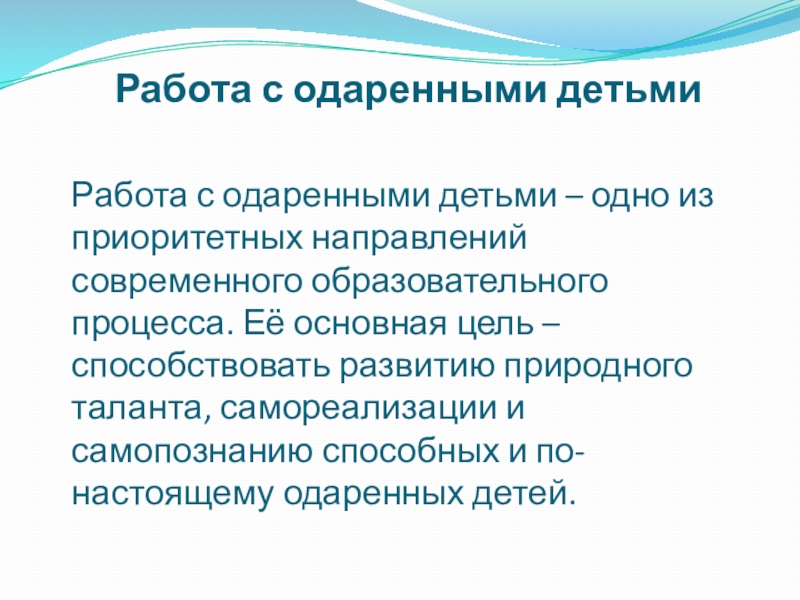 Работа с одаренными детьми

Работа с одаренными детьми – одно из приоритетных направлений современного образовательного процесса. Её основная цель – способствовать развитию природного таланта, самореализации и самопознанию способных и по-настоящему одаренных детей.